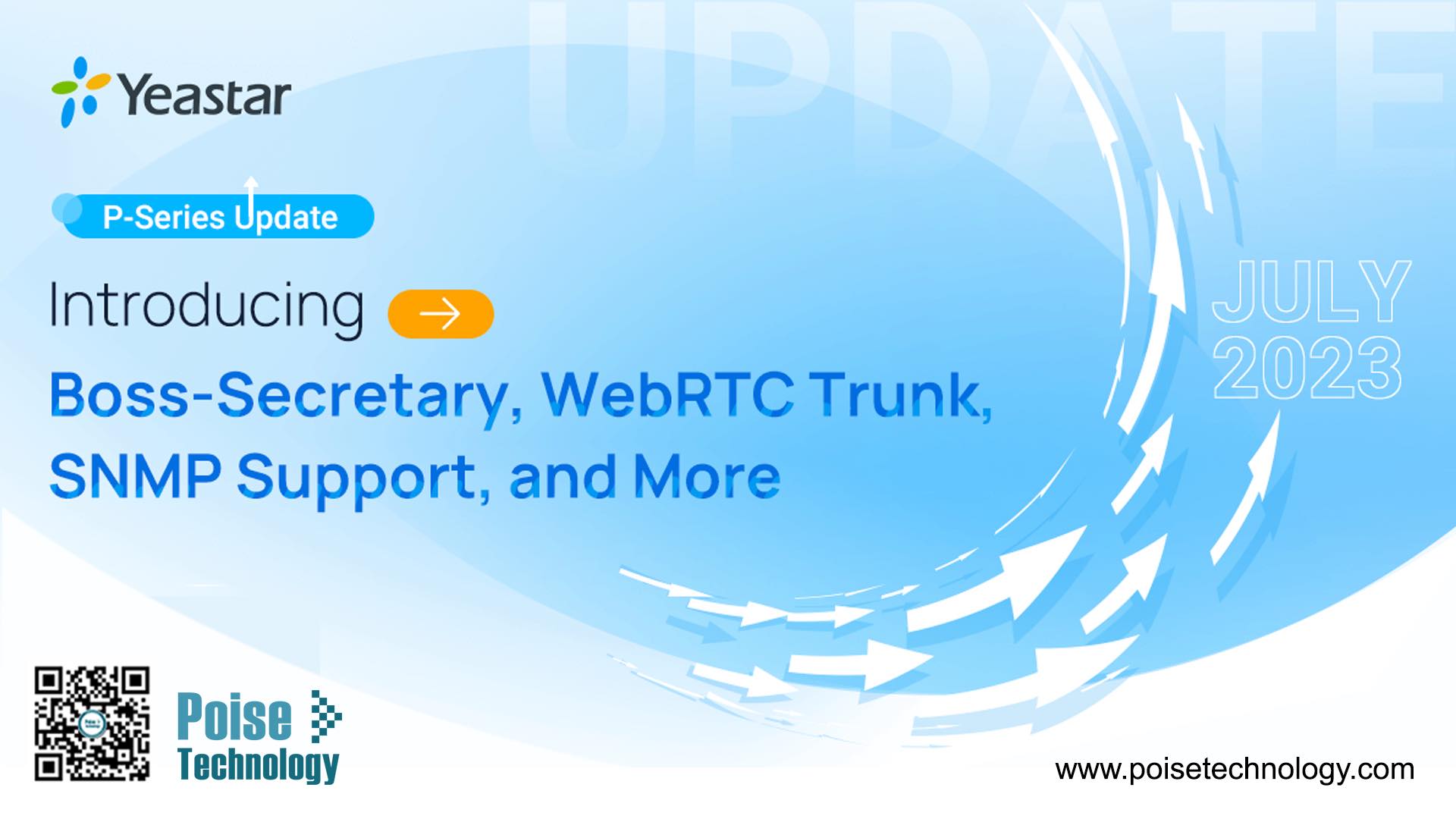 Yeastar

P-Series Update

Introducing

Boss-Secretary, WebRTC Trunk, SNMP Support, and More

JULY 2023

Poise Technology

www.poisetechnology.com

UPDATE